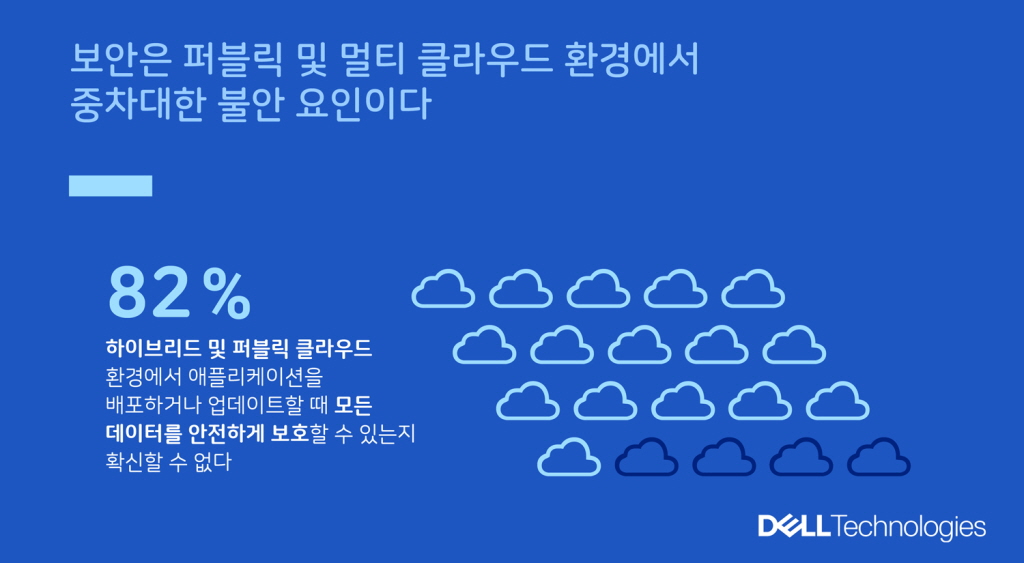 보안은 퍼블릭 및 멀티 클라우드 환경에서 중차대한 불안 요인이다

82%

하이브리드 및 퍼블릭 클라우드 환경에서 애플리케이션을 배포하거나 업데이트할 때 모든 데이터를 안전하게 보호할 수 있는지 확신할 수 없다

DELL Technologies